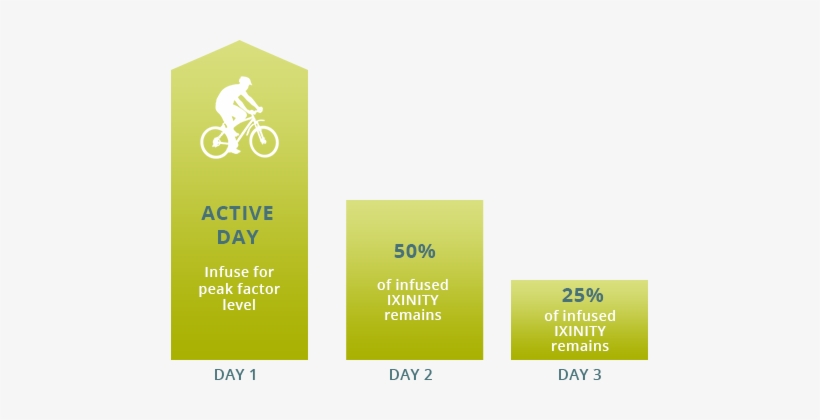 ACTIVE DAY

Infuse for peak factor level

DAY 1

50%

of infused IXINITY remains

DAY 2

25%

of infused IXINITY remains

DAY 3